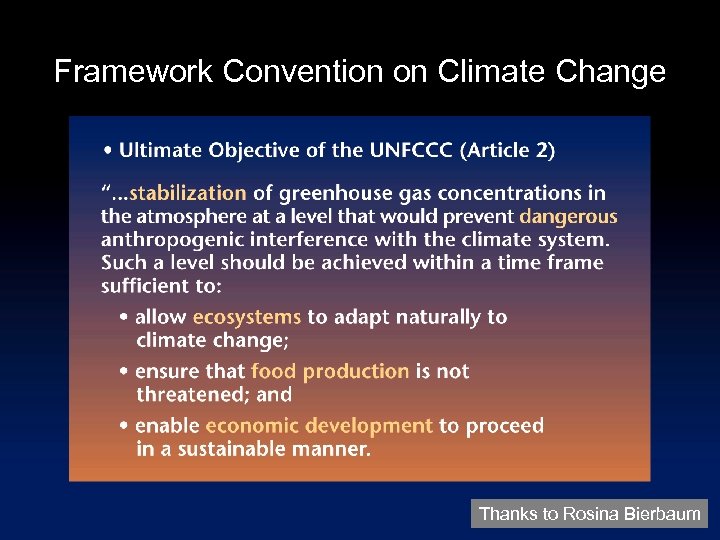 Framework Convention on Climate Change

• Ultimate Objective of the UNFCCC (Article 2)

"...stabilization of greenhouse gas concentrations in the atmosphere at a level that would prevent dangerous anthropogenic interference with the climate system. Such a level should be achieved within a time frame sufficient to:

• allow ecosystems to adapt naturally to climate change;

• ensure that food production is not threatened; and

• enable economic development to proceed in a sustainable manner.

Thanks to Rosina Bierbaum